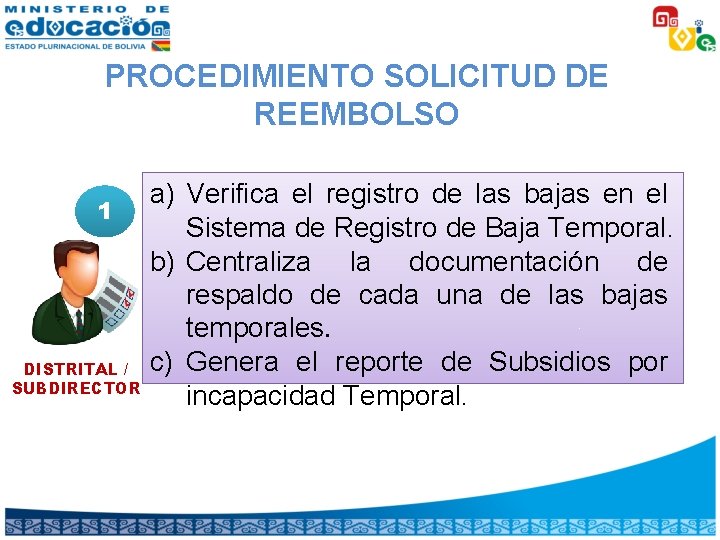 MINISTERIO DE
educación
ESTADO PLURINACIONAL DE BOLIVIA

PROCEDIMIENTO SOLICITUD DE REEMBOLSO

1

DISTRITAL / SUBDIRECTOR

a) Verifica el registro de las bajas en el Sistema de Registro de Baja Temporal.
b) Centraliza la documentación de respaldo de cada una de las bajas temporales.
c) Genera el reporte de Subsidios por incapacidad Temporal.